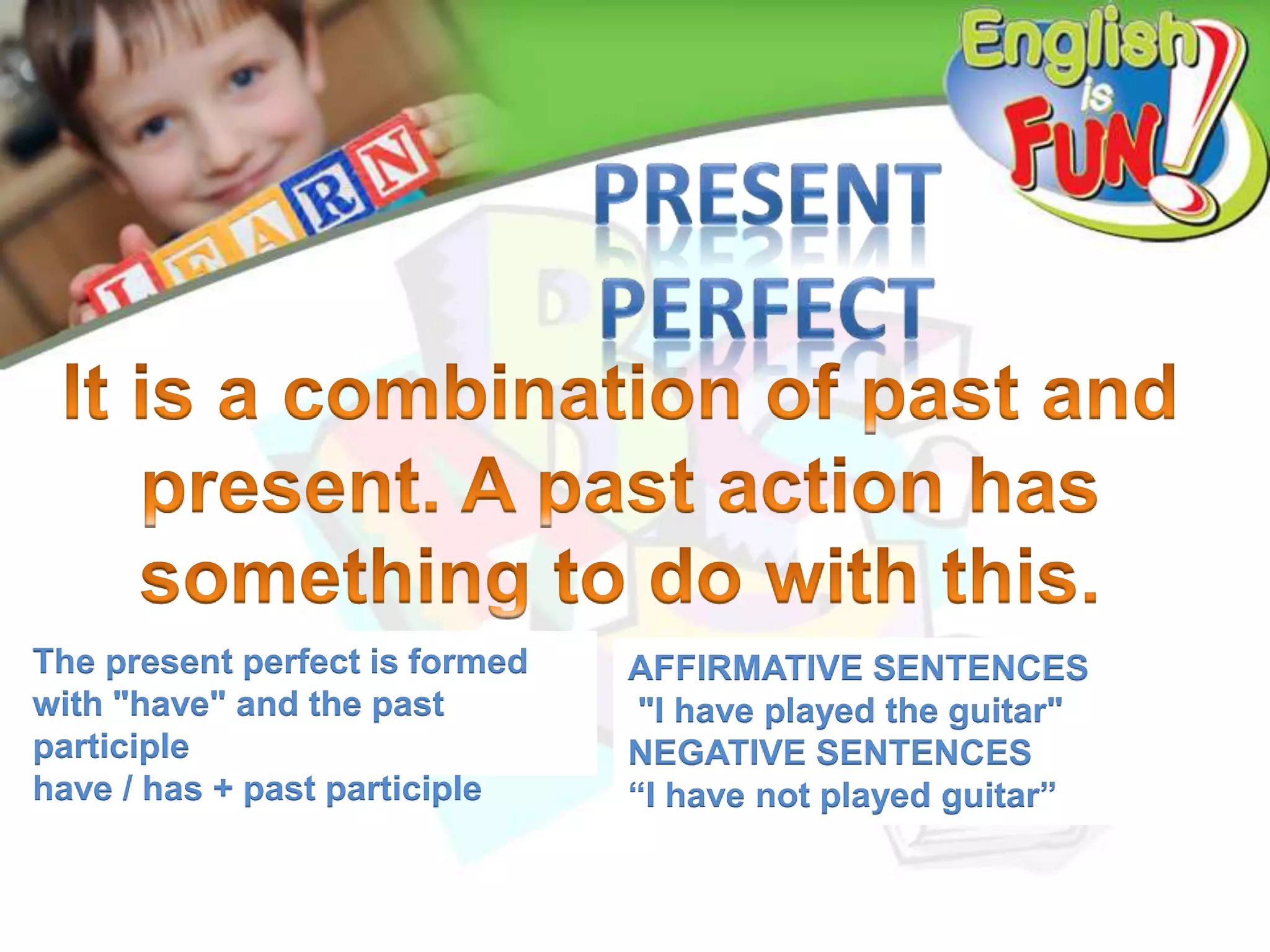 LEARN

English is FUN!

PRESENT PERFECT

It is a combination of past and present. A past action has something to do with this.

The present perfect is formed with "have" and the past participle
have / has + past participle

AFFIRMATIVE SENTENCES
"I have played the guitar"
NEGATIVE SENTENCES
“I have not played guitar”